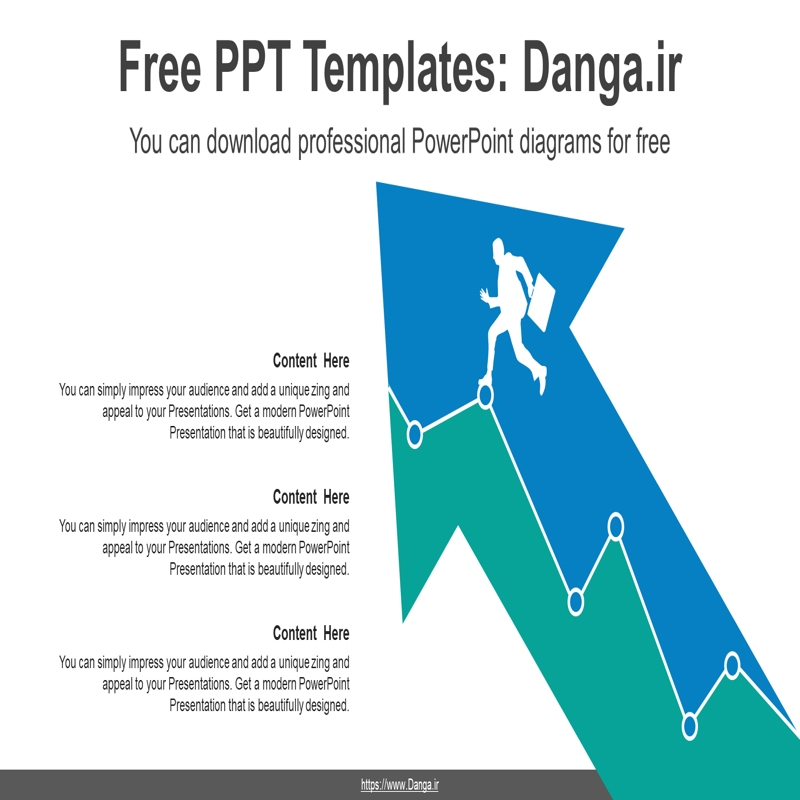 Free PPT Templates: Danga.ir

You can download professional PowerPoint diagrams for free

Content Here

You can simply impress your audience and add a unique zing and appeal to your Presentations. Get a modern PowerPoint Presentation that is beautifully designed.

Content Here

You can simply impress your audience and add a unique zing and appeal to your Presentations. Get a modern PowerPoint Presentation that is beautifully designed.

Content Here

You can simply impress your audience and add a unique zing and appeal to your Presentations. Get a modern PowerPoint Presentation that is beautifully designed.

https://www.Danga.ir